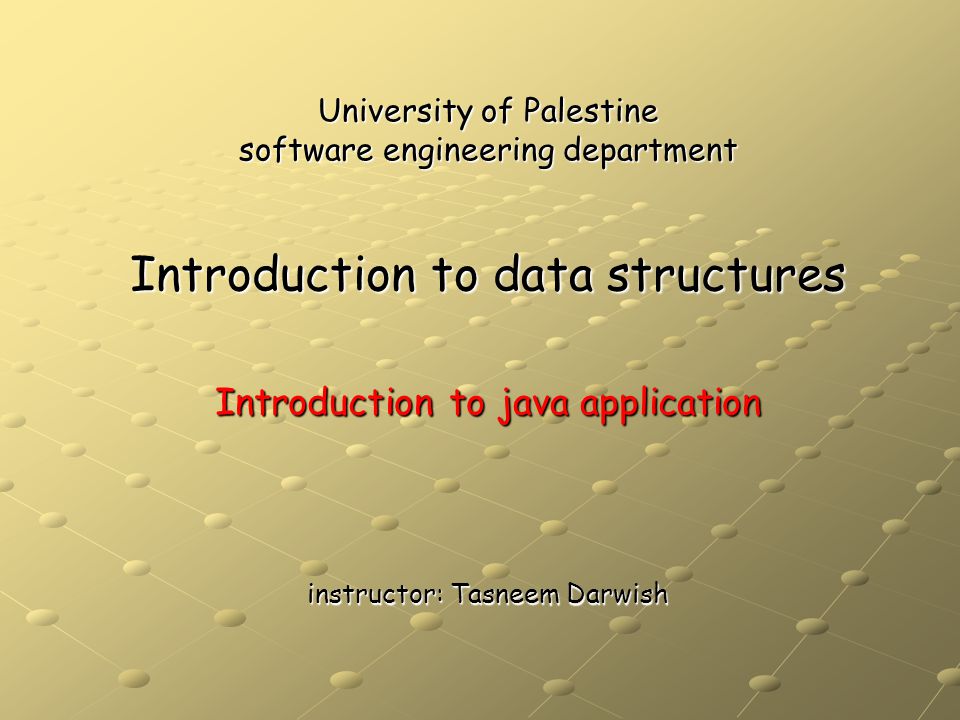 University of Palestine
software engineering department

Introduction to data structures

Introduction to java application

instructor: Tasneem Darwish